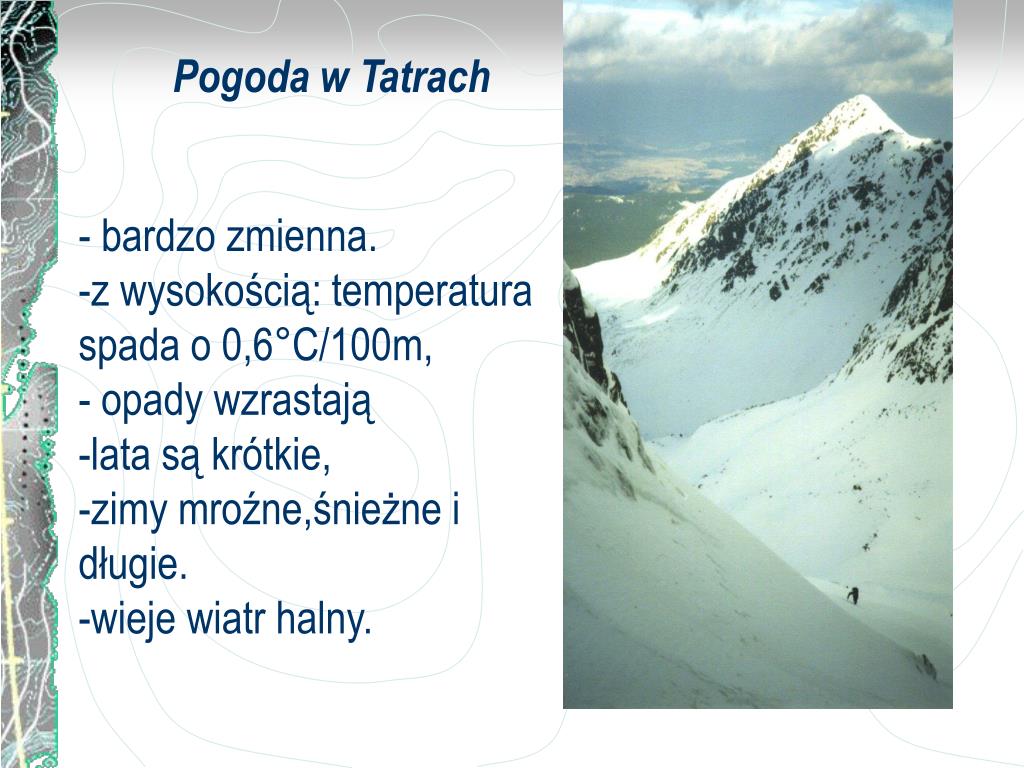 Pogoda w Tatrach

- bardzo zmienna.
-z wysokością: temperatura spada o 0,6°C/100m,
- opady wzrastają
-lata są krótkie,
-zimy mroźne,śnieżne i długie.
-wieje wiatr halny.